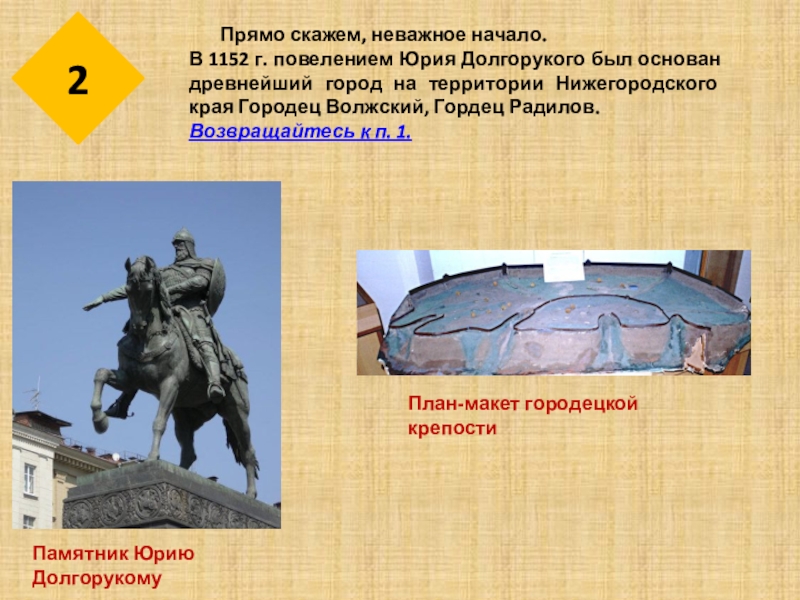 2

Прямо скажем, неважное начало.
В 1152 г. повелением Юрия Долгорукого был основан древнейший город на территории Нижегородского края Городец Волжский, Гордец Радилов.
Возвращайтесь к п. 1.

План-макет городецкой крепости

Памятник Юрию Долгорукому